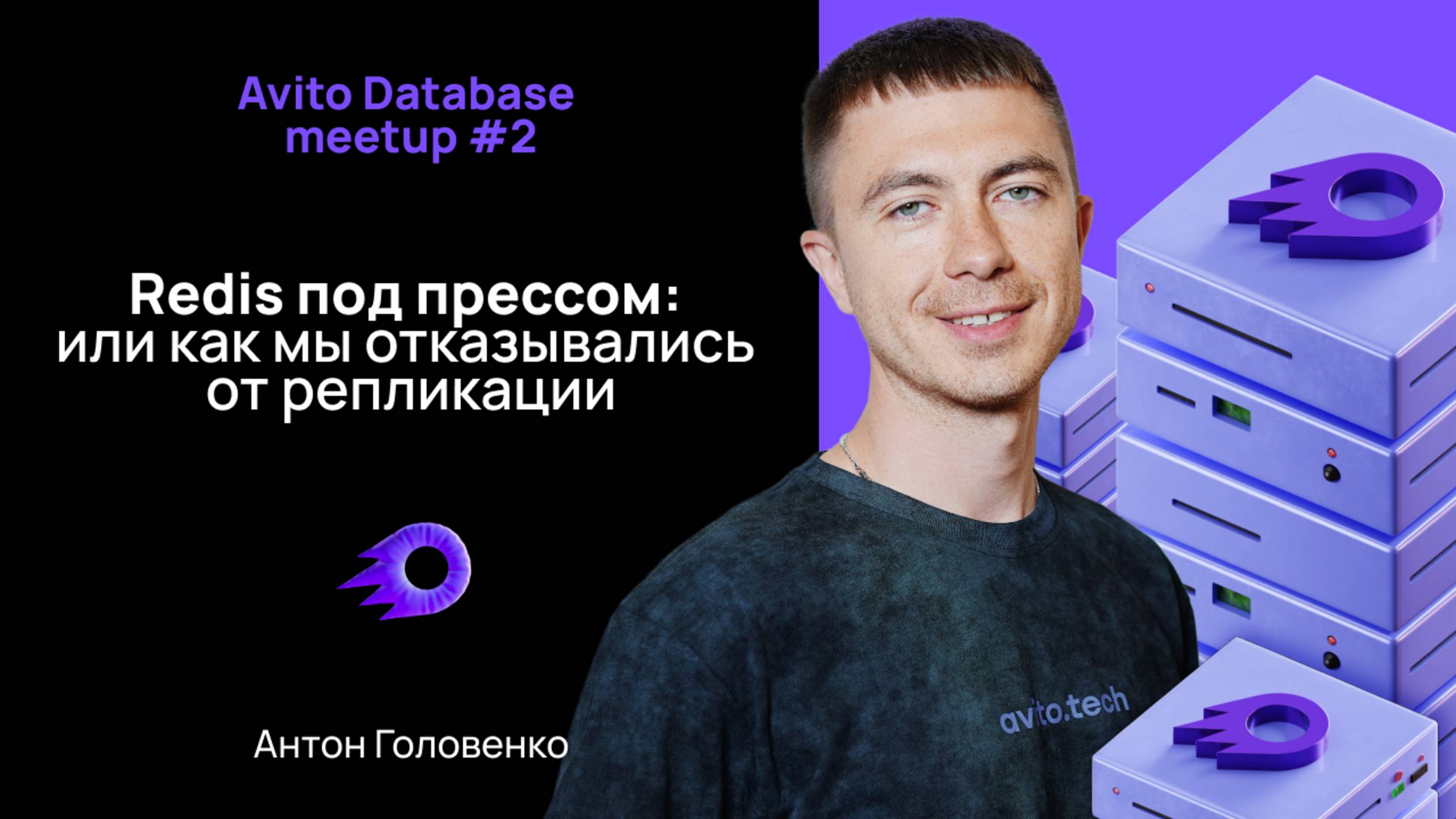 Avito Database meetup #2

Redis под прессом: или как мы отказывались от репликации

Антон Головенко

avito.tech